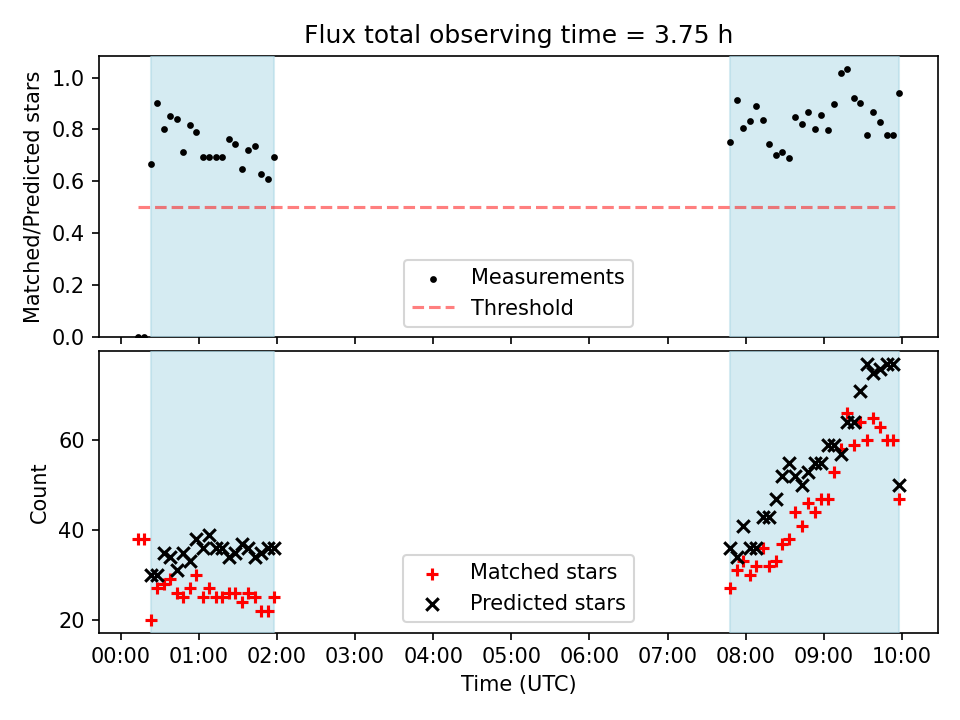 Flux total observing time = 3.75 h

Matched/Predicted stars

1.0
0.8
0.6
0.4
0.2
0.0

Measurements
Threshold

Count

60
40
20

Matched stars
Predicted stars

00:00 01:00 02:00 03:00 04:00 05:00 06:00 07:00 08:00 09:00 10:00

Time (UTC)